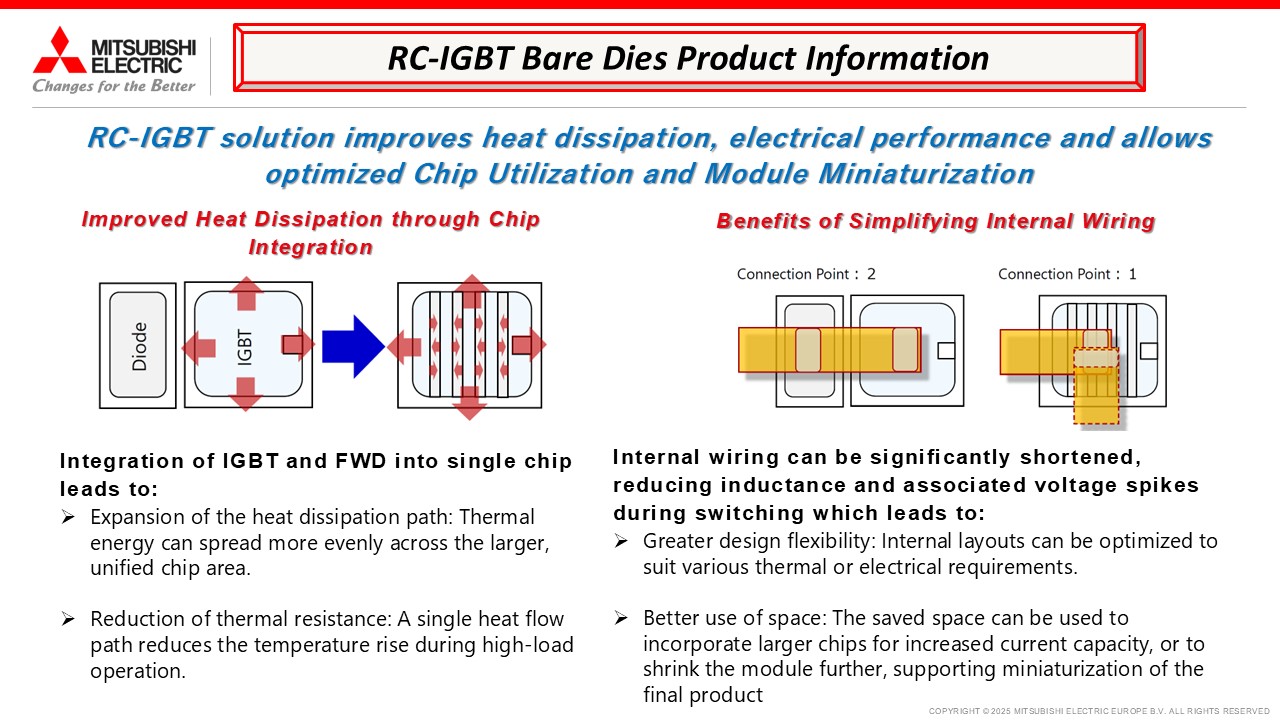 MITSUBISHI ELECTRIC
Changes for the Better

RC-IGBT Bare Dies Product Information

RC-IGBT solution improves heat dissipation, electrical performance and allows optimized Chip Utilization and Module Miniaturization

Improved Heat Dissipation through Chip Integration

Diode
IGBT

Integration of IGBT and FWD into single chip leads to:
➢ Expansion of the heat dissipation path: Thermal energy can spread more evenly across the larger, unified chip area.

➢ Reduction of thermal resistance: A single heat flow path reduces the temperature rise during high-load operation.

Benefits of Simplifying Internal Wiring

Connection Point : 2
Connection Point : 1

Internal wiring can be significantly shortened, reducing inductance and associated voltage spikes during switching which leads to:
➢ Greater design flexibility: Internal layouts can be optimized to suit various thermal or electrical requirements.

➢ Better use of space: The saved space can be used to incorporate larger chips for increased current capacity, or to shrink the module further, supporting miniaturization of the final product

COPYRIGHT © 2025 MITSUBISHI ELECTRIC EUROPE B.V. ALL RIGHTS RESERVED